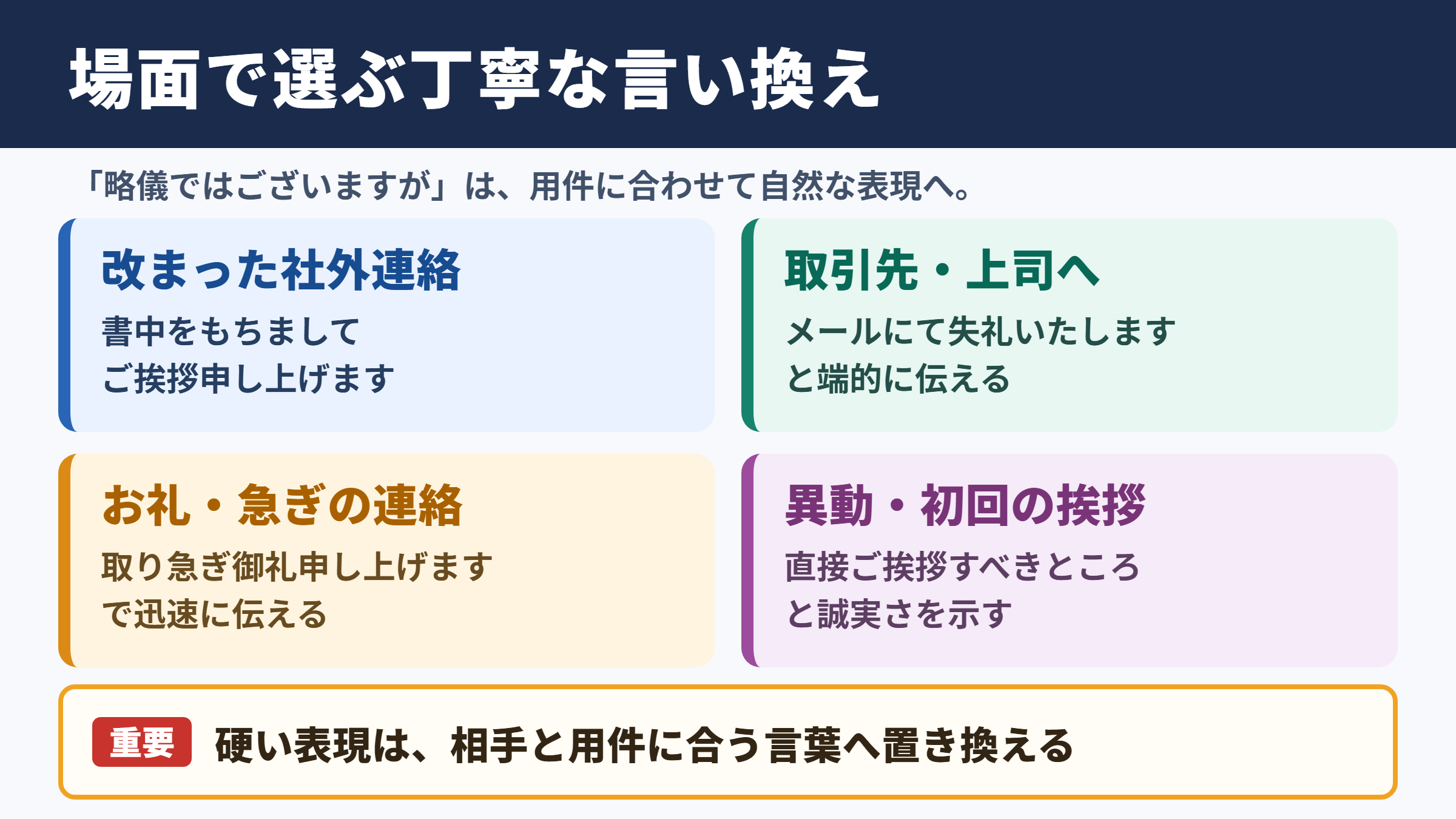 場面で選ぶ丁寧な言い換え

「略儀ではございますが」は、用件に合わせて自然な表現へ。

改まった社外連絡

書中をもちまして
ご挨拶申し上げます

取引先・上司へ

メールにて失礼いたします
と端的に伝える

お礼・急ぎの連絡

取り急ぎ御礼申し上げます
で迅速に伝える

異動・初回の挨拶

直接ご挨拶すべきところ
と誠実さを示す

重要 硬い表現は、相手と用件に合う言葉へ置き換える